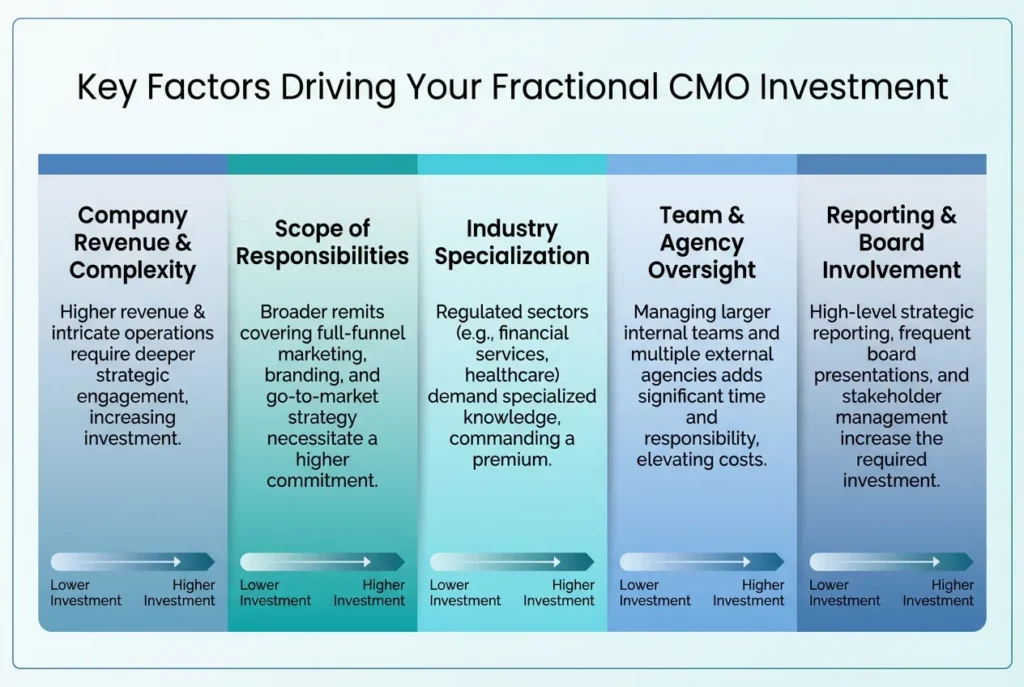 Key Factors Driving Your Fractional CMO Investment

Company Revenue & Complexity

Higher revenue & intricate operations require deeper strategic engagement, increasing investment.

Lower Investment
Higher Investment

Scope of Responsibilities

Broader remits covering full-funnel marketing, branding, and go-to-market strategy necessitate a higher commitment.

Lower Investment
Higher Investment

Industry Specialization

Regulated sectors (e.g., financial services, healthcare) demand specialized knowledge, commanding a premium.

Lower Investment
Higher Investment

Team & Agency Oversight

Managing larger internal teams and multiple external agencies adds significant time and responsibility, elevating costs.

Lower Investment
Higher Investment

Reporting & Board Involvement

High-level strategic reporting, frequent board presentations, and stakeholder management increase the required investment.

Lower Investment
Higher Investment